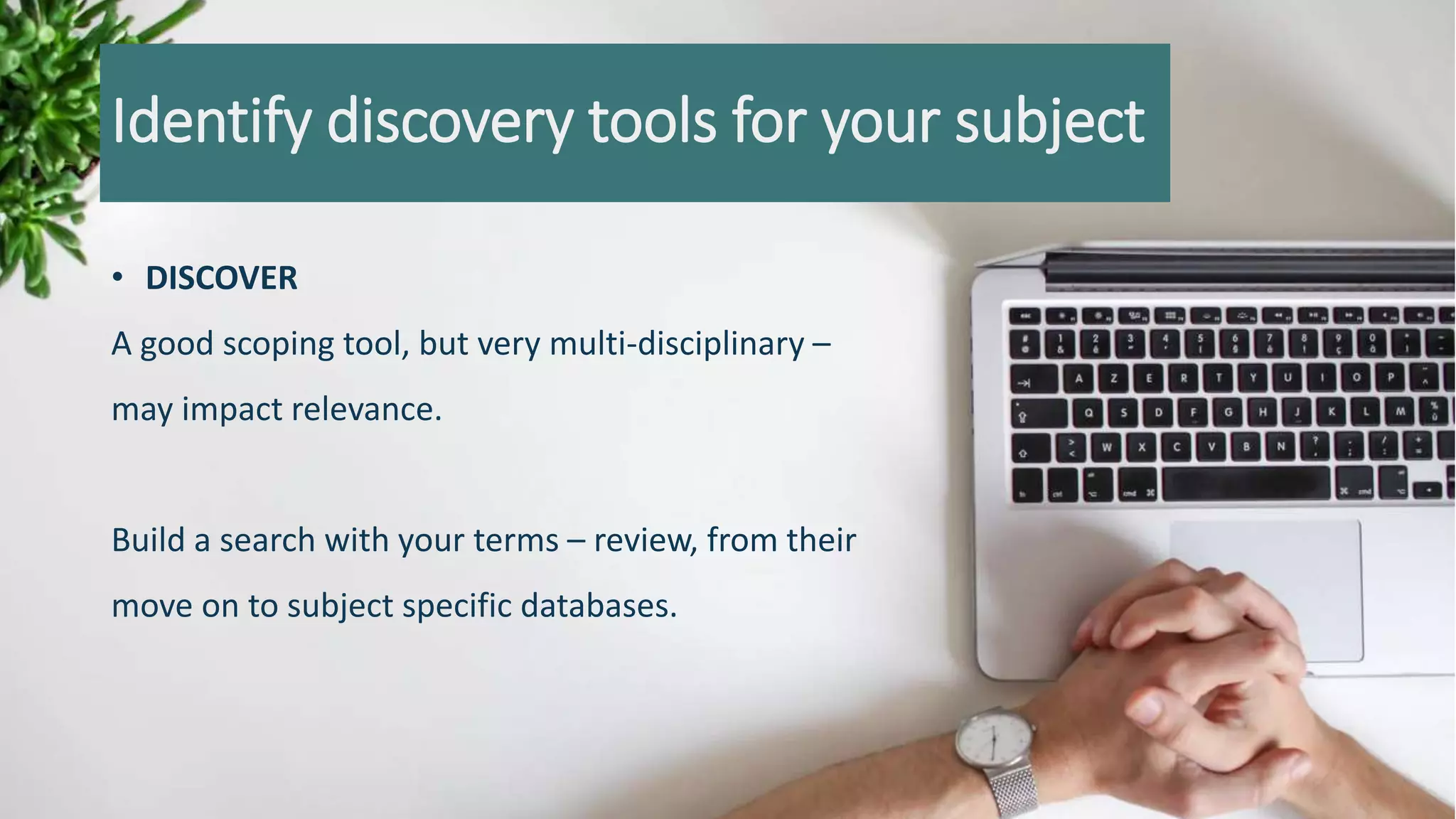 Identify discovery tools for your subject

• DISCOVER

A good scoping tool, but very multi-disciplinary – may impact relevance.

Build a search with your terms – review, from their move on to subject specific databases.